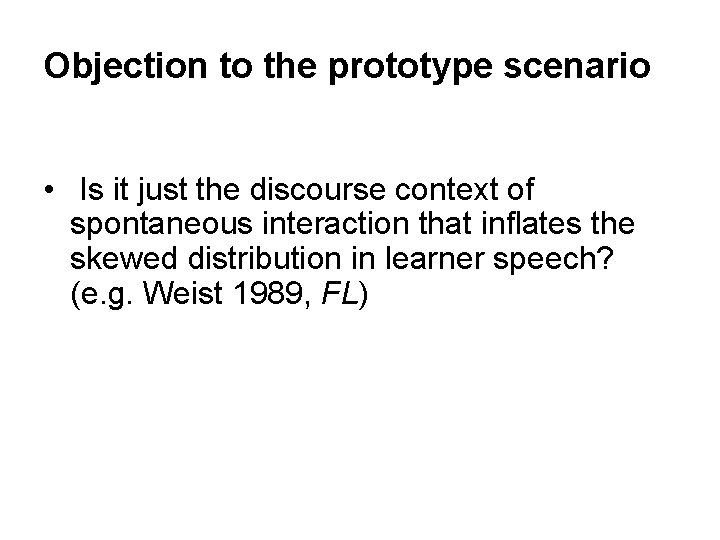 Objection to the prototype scenario

• Is it just the discourse context of spontaneous interaction that inflates the skewed distribution in learner speech? (e.g. Weist 1989, FL)